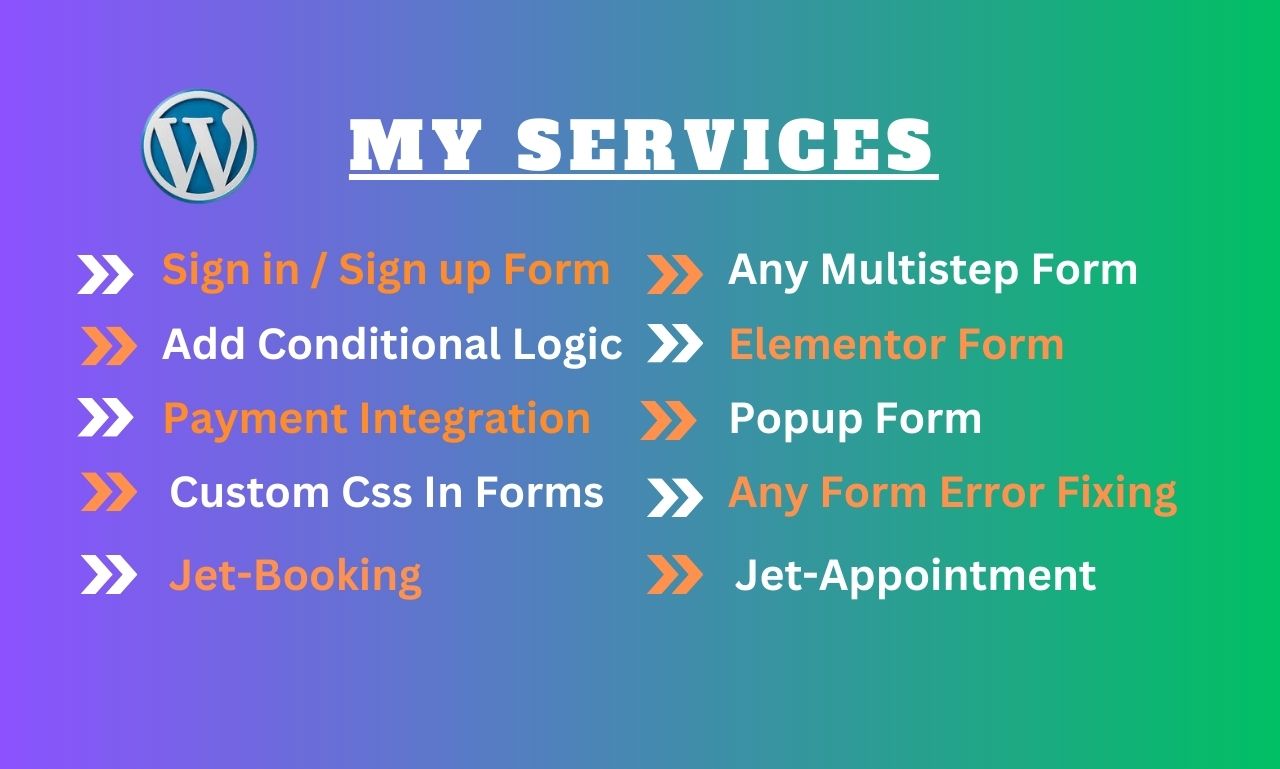 MY SERVICES

Sign in / Sign up Form
Add Conditional Logic
Payment Integration
Custom Css In Forms
Jet-Booking

Any Multistep Form
Elementor Form
Popup Form
Any Form Error Fixing
Jet-Appointment